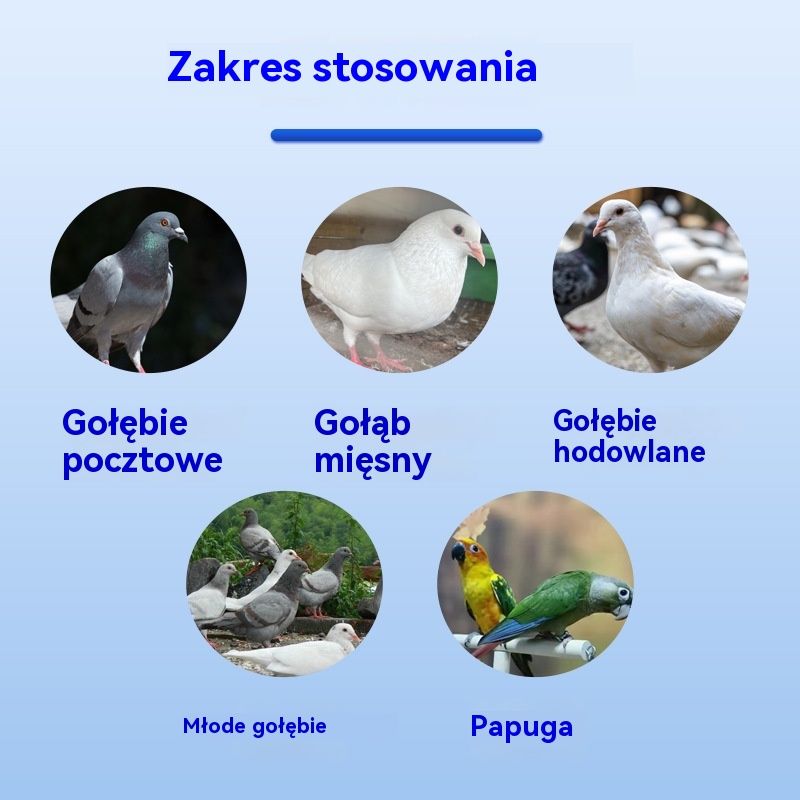 Zakres stosowania

Gołębie pocztowe

Gołąb mięsny

Gołębie hodowlane

Młode gołębie

Papuga